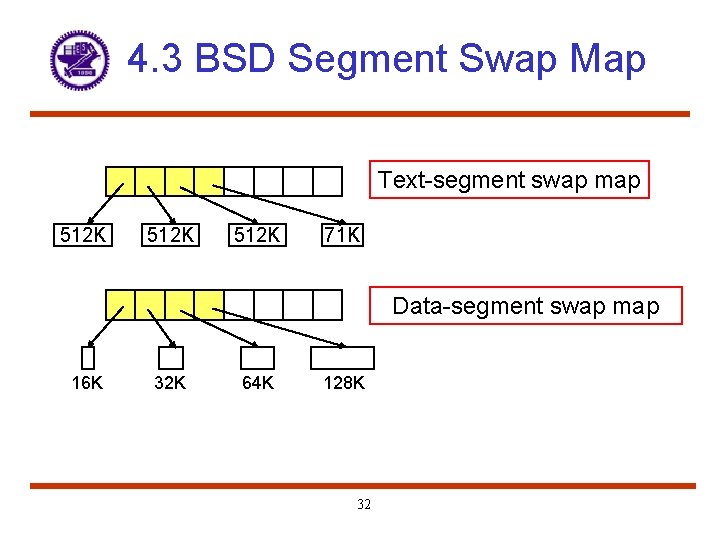 4.3 BSD Segment Swap Map

Text-segment swap map

512K 512K 512K 71K

Data-segment swap map

16K 32K 64K 128K

32